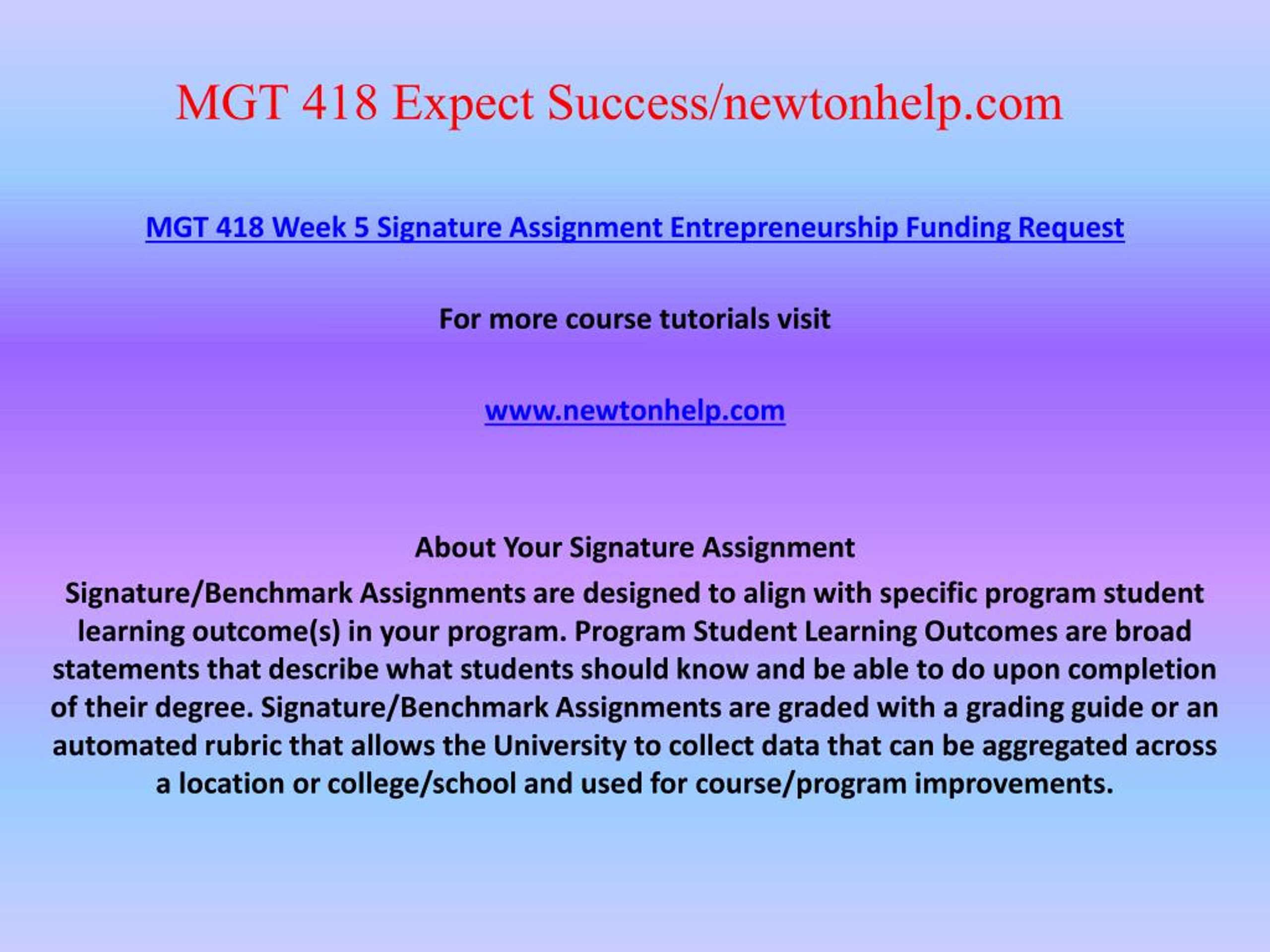 MGT 418 Expect Success/newtonhelp.com

MGT 418 Week 5 Signature Assignment Entrepreneurship Funding Request

For more course tutorials visit

www.newtonhelp.com

About Your Signature Assignment

Signature/Benchmark Assignments are designed to align with specific program student learning outcome(s) in your program. Program Student Learning Outcomes are broad statements that describe what students should know and be able to do upon completion of their degree. Signature/Benchmark Assignments are graded with a grading guide or an automated rubric that allows the University to collect data that can be aggregated across a location or college/school and used for course/program improvements.